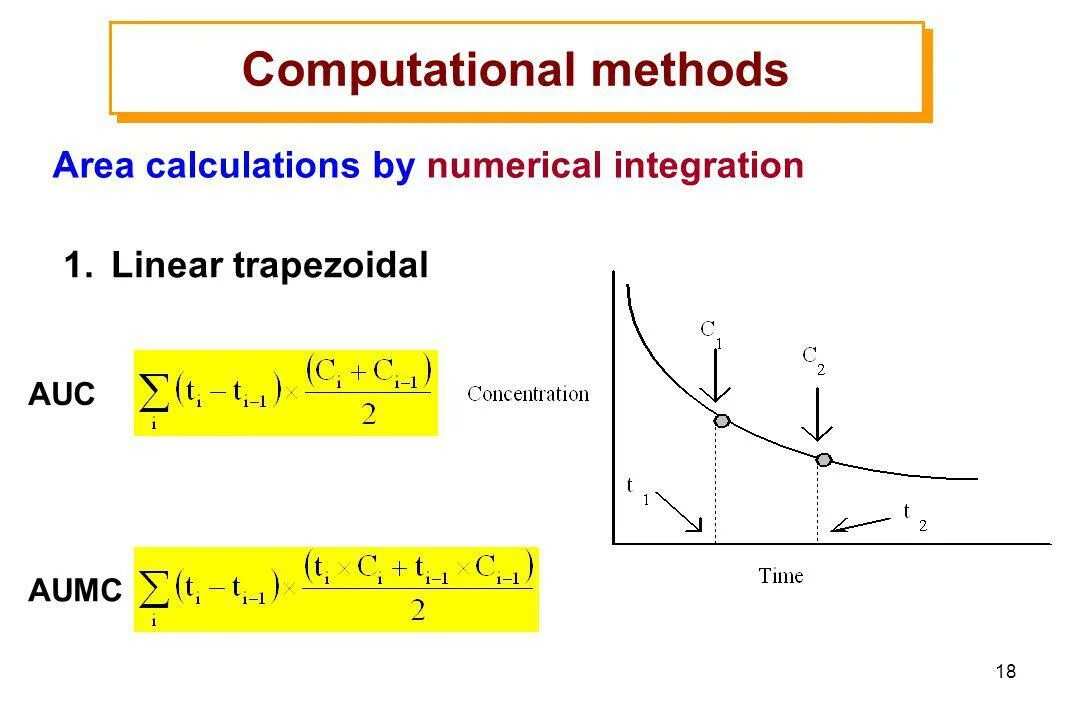 Computational methods

Area calculations by numerical integration

1. Linear trapezoidal

AUC $\sum_{i}(t_i - t_{i-1}) \times \frac{(C_i + C_{i-1})}{2}$

AUMC $\sum_{i}(t_i - t_{i-1}) \times \frac{(t_i \times C_i + t_{i-1} \times C_{i-1})}{2}$

Concentration

$C_1$

$C_2$

$t_1$

$t_2$

Time

18